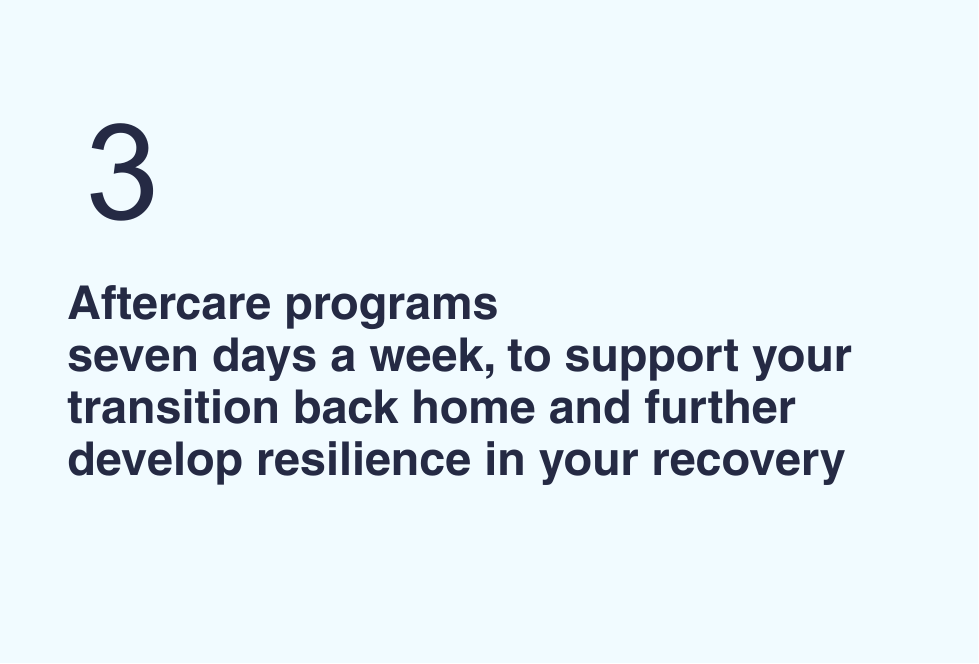 3

Aftercare programs
seven days a week, to support your transition back home and further develop resilience in your recovery